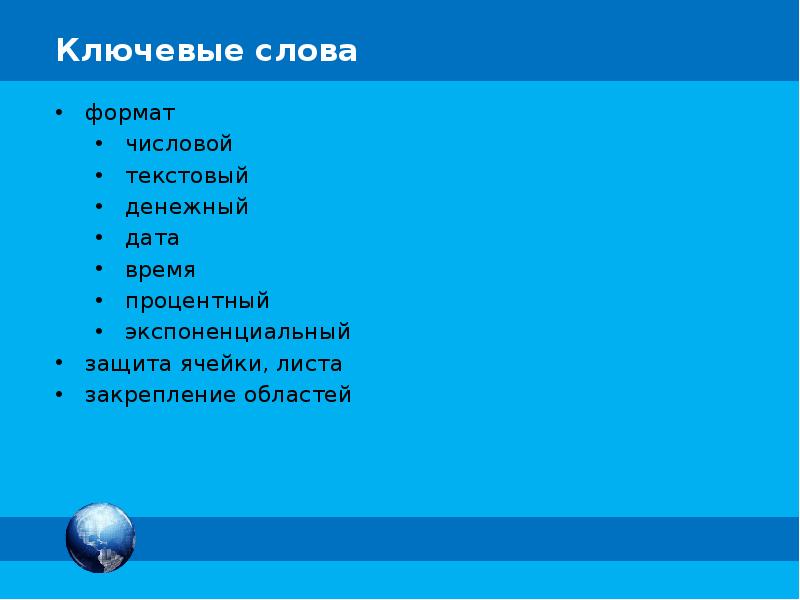 Ключевые слова

• формат
  • числовой
  • текстовый
  • денежный
  • дата
  • время
  • процентный
  • экспоненциальный
• защита ячейки, листа
• закрепление областей